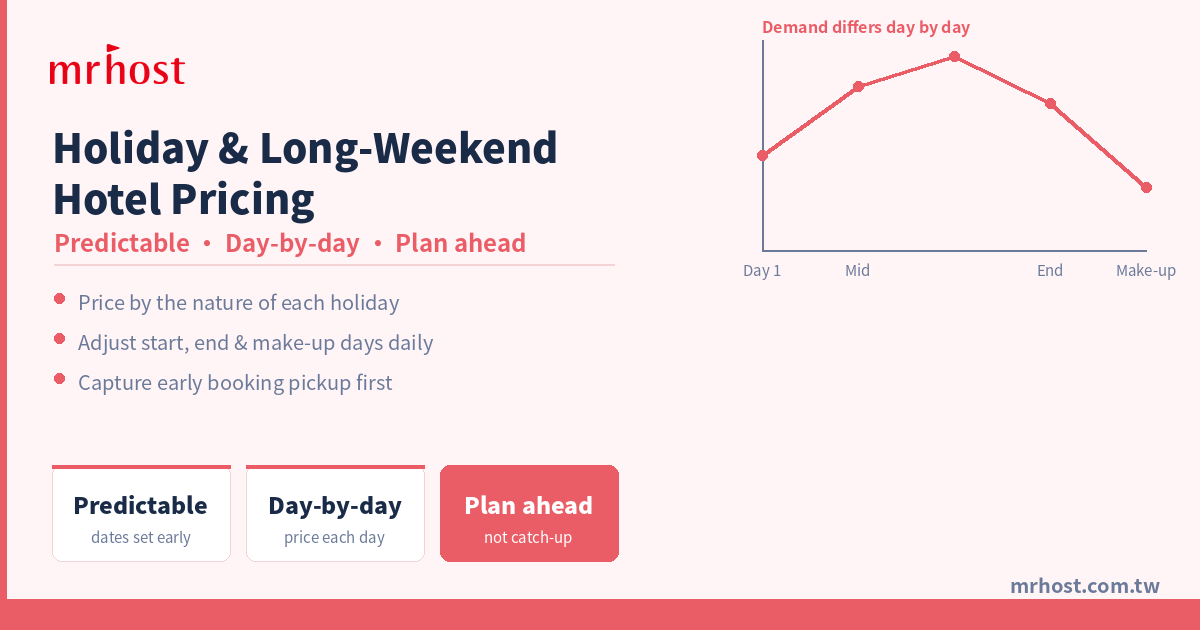 mrhost

Holiday & Long-Weekend Hotel Pricing

Predictable • Day-by-day • Plan ahead

Price by the nature of each holiday

Adjust start, end & make-up days daily

Capture early booking pickup first

Predictable
dates set early

Day-by-day
price each day

Plan ahead
not catch-up

Demand differs day by day

Day 1
Mid
End
Make-up

mrhost.com.tw